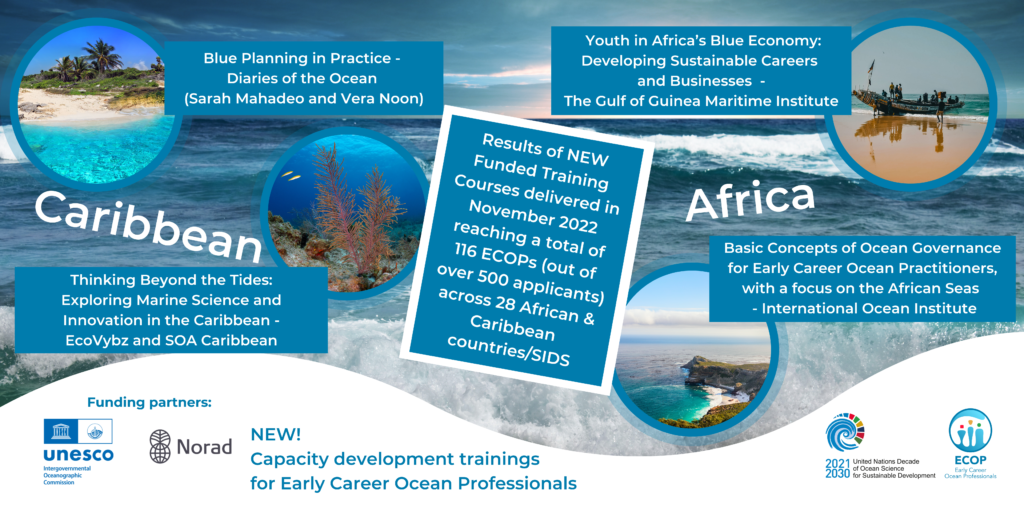 Blue Planning in Practice - Diaries of the Ocean (Sarah Mahadeo and Vera Noon)

Caribbean

Thinking Beyond the Tides: Exploring Marine Science and Innovation in the Caribbean - EcoVybz and SOA Caribbean

Results of NEW Funded Training Courses delivered in November 2022 reaching a total of 116 ECOPs (out of over 500 applicants) across 28 African & Caribbean countries/SIDS

Youth in Africa's Blue Economy: Developing Sustainable Careers and Businesses - The Gulf of Guinea Maritime Institute

Africa

Basic Concepts of Ocean Governance for Early Career Ocean Practitioners, with a focus on the African Seas - International Ocean Institute

Funding partners:

unesco
Intergovernmental Oceanographic Commission

Norad

NEW!
Capacity development trainings for Early Career Ocean Professionals

2021 2030 United Nations Decade of Ocean Science for Sustainable Development

ECOP
Early Career Ocean Professionals